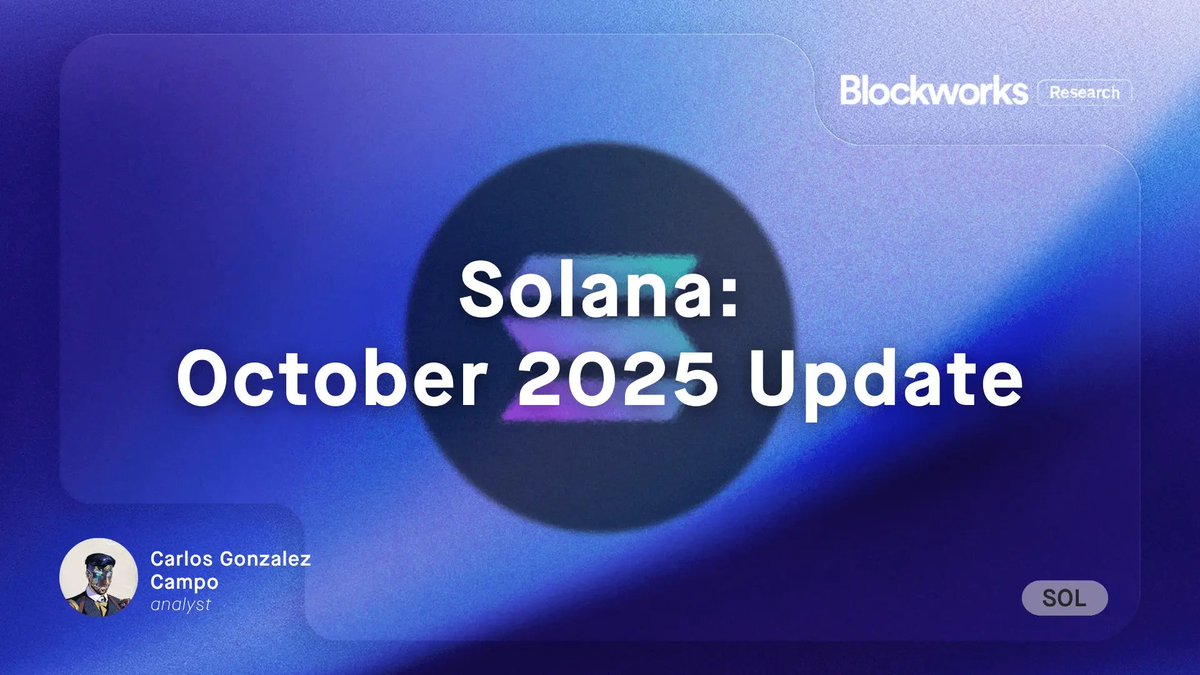 Blockworks Research

Solana:
October 2025 Update

Carlos Gonzalez Campo
analyst

SOL